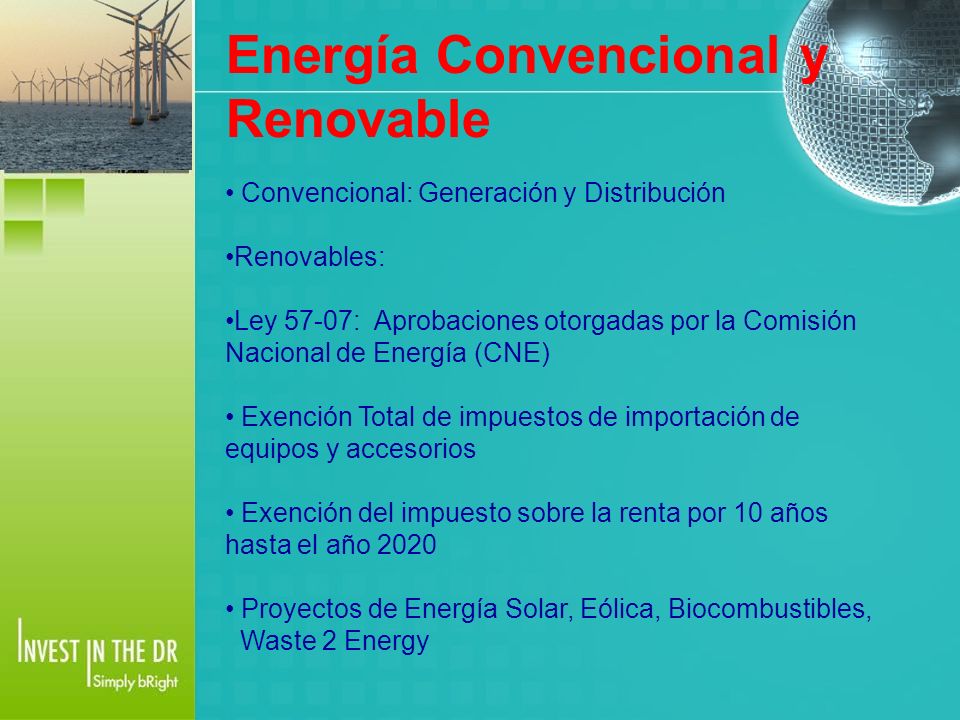 Energía Convencional y Renovable

• Convencional: Generación y Distribución

•Renovables:

•Ley 57-07: Aprobaciones otorgadas por la Comisión Nacional de Energía (CNE)

• Exención Total de impuestos de importación de equipos y accesorios

• Exención del impuesto sobre la renta por 10 años hasta el año 2020

• Proyectos de Energía Solar, Eólica, Biocombustibles, Waste 2 Energy

INVEST IN THE DR
Simply bRight